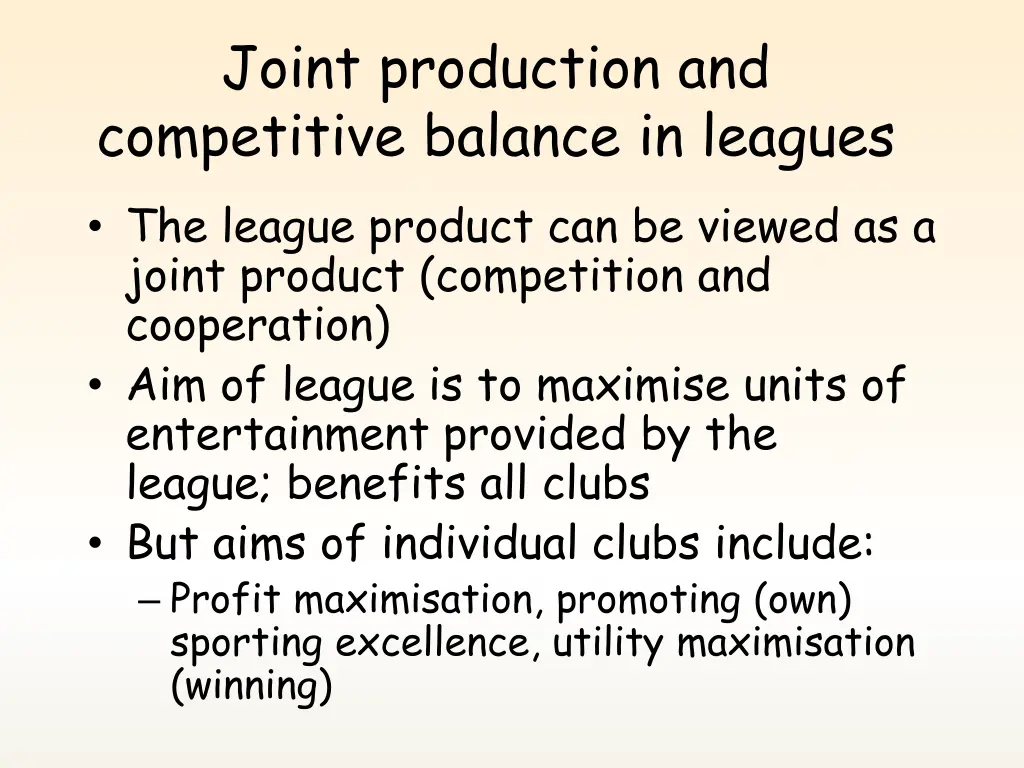 Joint production and competitive balance in leagues

• The league product can be viewed as a joint product (competition and cooperation)
• Aim of league is to maximise units of entertainment provided by the league; benefits all clubs
• But aims of individual clubs include:
– Profit maximisation, promoting (own) sporting excellence, utility maximisation (winning)